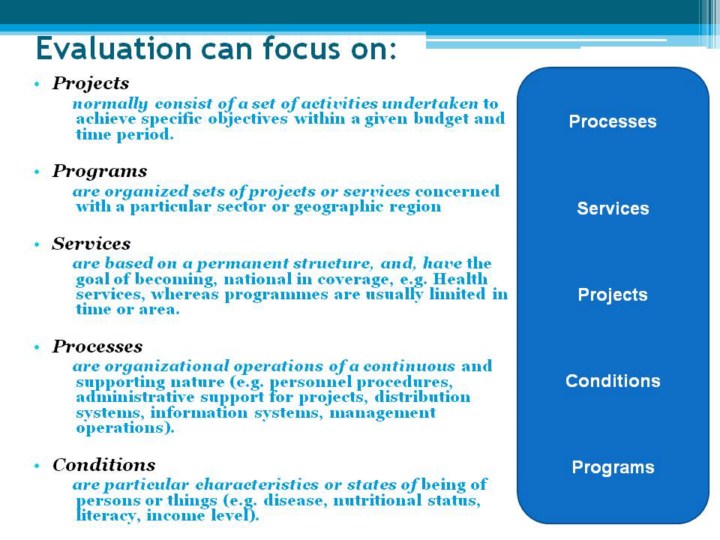 Evaluation can focus on:

• Projects
normally consist of a set of activities undertaken to achieve specific objectives within a given budget and time period.

• Programs
are organized sets of projects or services concerned with a particular sector or geographic region

• Services
are based on a permanent structure, and, have the goal of becoming, national in coverage, e.g. Health services, whereas programmes are usually limited in time or area.

• Processes
are organizational operations of a continuous and supporting nature (e.g. personnel procedures, administrative support for projects, distribution systems, information systems, management operations).

• Conditions
are particular characteristics or states of being of persons or things (e.g. disease, nutritional status, literacy, income level).

Processes

Services

Projects

Conditions

Programs